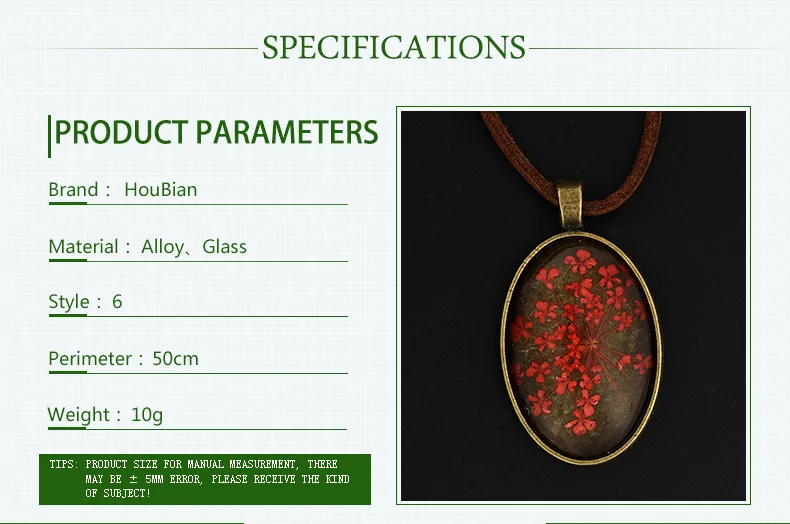 SPECIFICATIONS

PRODUCT PARAMETERS

Brand： HouBian

Material：Alloy、Glass

Style：6

Perimeter：50cm

Weight：10g

TIPS: PRODUCT SIZE FOR MANUAL MEASUREMENT, THERE MAY BE ± 5MM ERROR, PLEASE RECEIVE THE KIND OF SUBJECT!